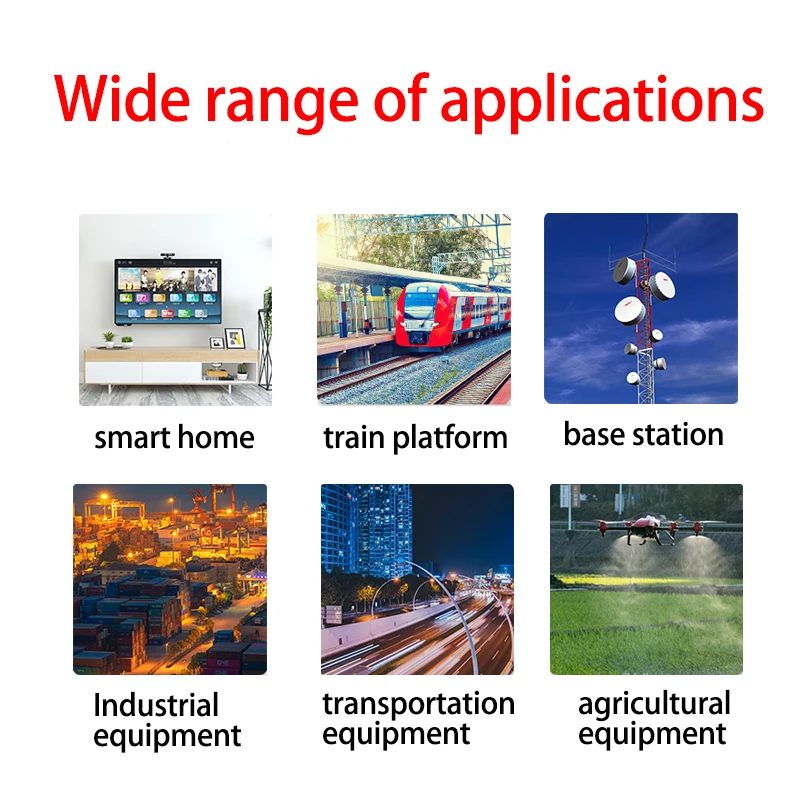 Wide range of applications

smart home

train platform

base station

Industrial equipment

transportation equipment

agricultural equipment